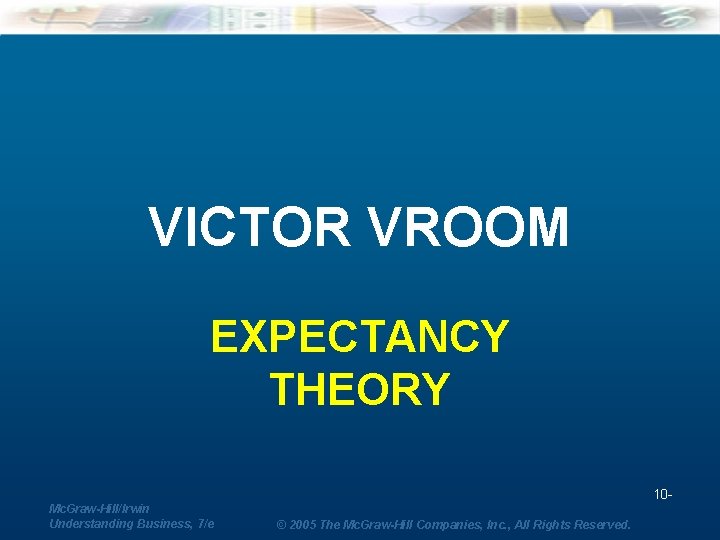 VICTOR VROOM

EXPECTANCY THEORY

10-

McGraw-Hill/Irwin
Understanding Business, 7/e

© 2005 The McGraw-Hill Companies, Inc., All Rights Reserved.